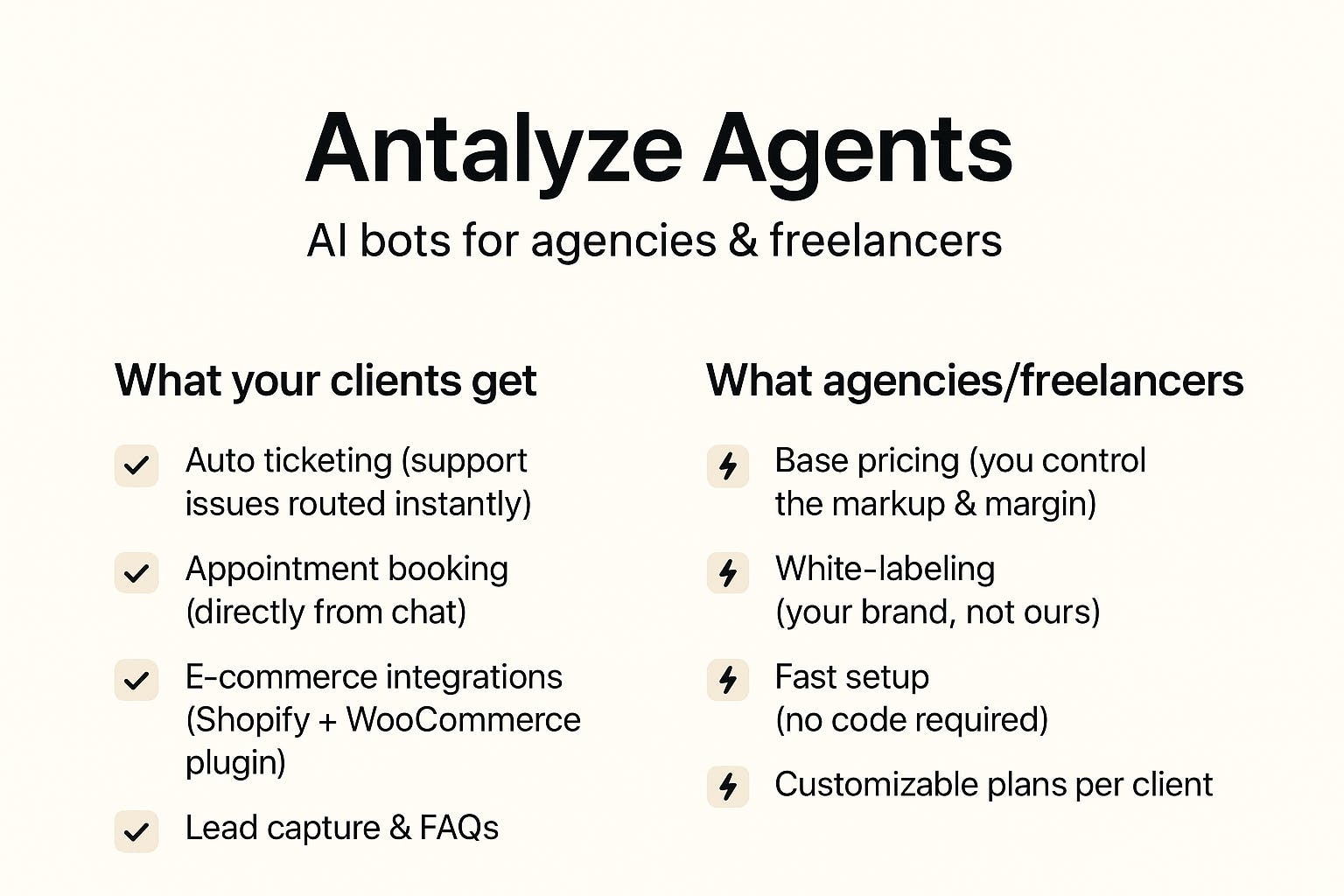 Antalyze Agents

AI bots for agencies & freelancers

What your clients get

Auto ticketing (support issues routed instantly)

Appointment booking (directly from chat)

E-commerce integrations (Shopify + WooCommerce plugin)

Lead capture & FAQs

What agencies/freelancers

Base pricing (you control the markup & margin)

White-labeling (your brand, not ours)

Fast setup (no code required)

Customizable plans per client